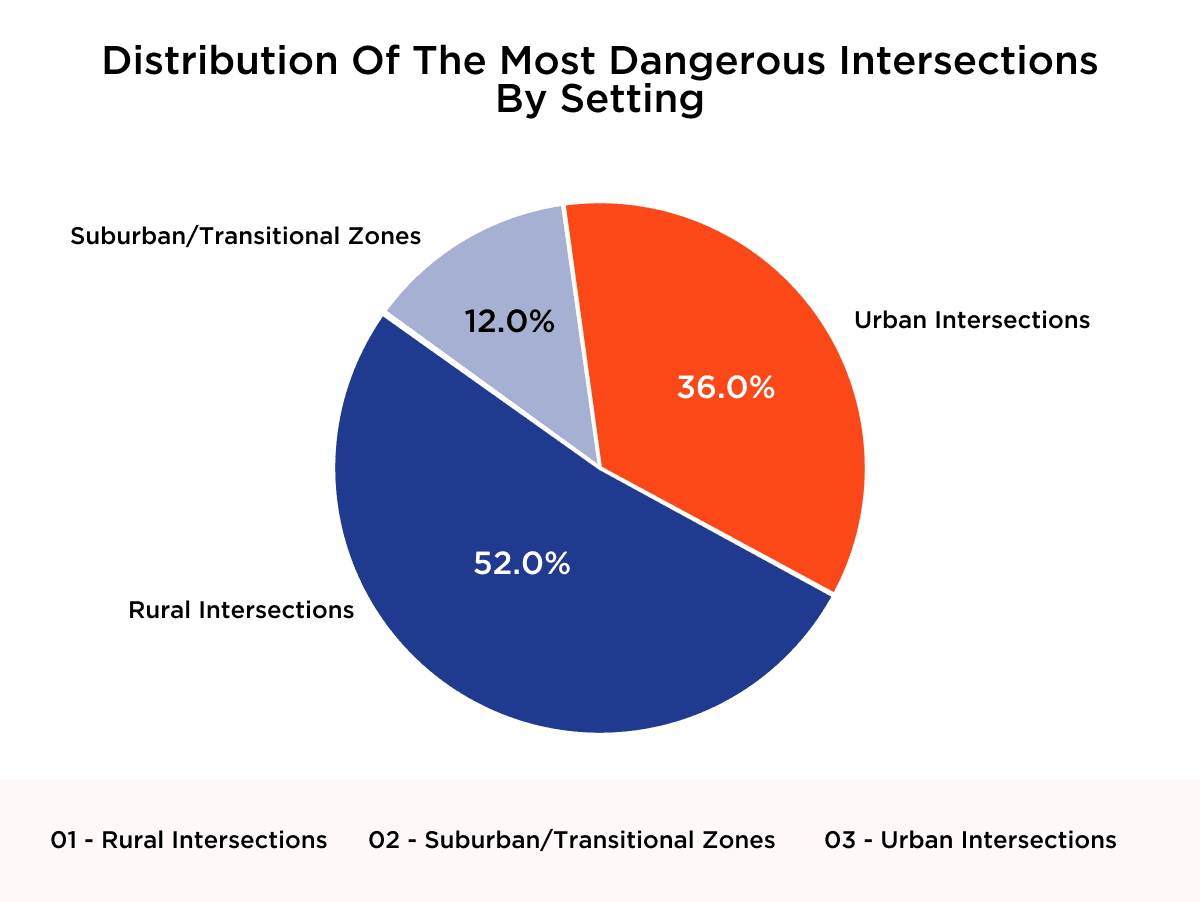 Distribution Of The Most Dangerous Intersections By Setting

Suburban/Transitional Zones

12.0%

Urban Intersections

36.0%

52.0%

Rural Intersections

01 - Rural Intersections 02 - Suburban/Transitional Zones 03 - Urban Intersections